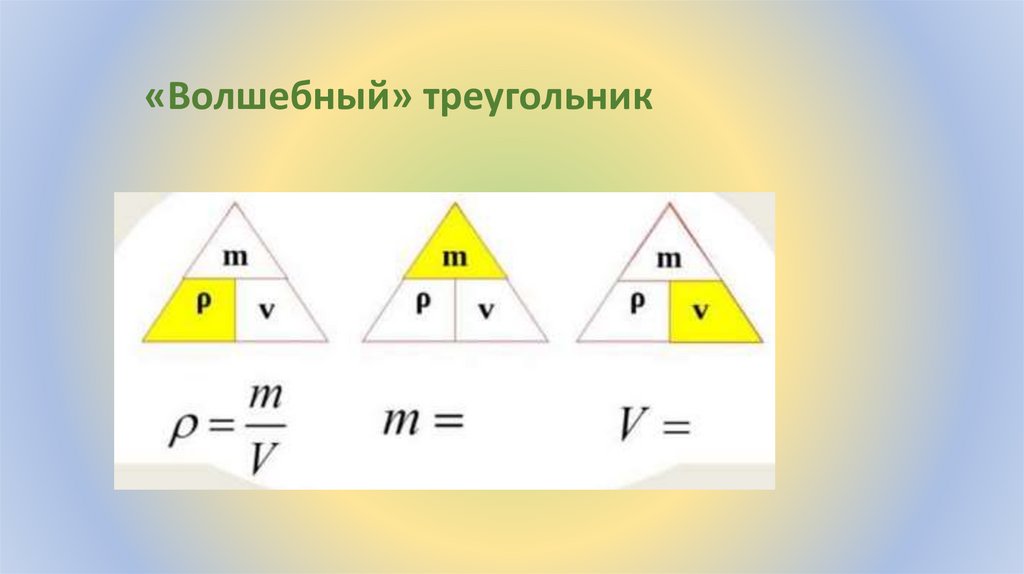 «Волшебный» треугольник

m
ρ
v

m
ρ
v

m
ρ
v

$\rho = \frac{m}{V}$

$m =$

$V =$